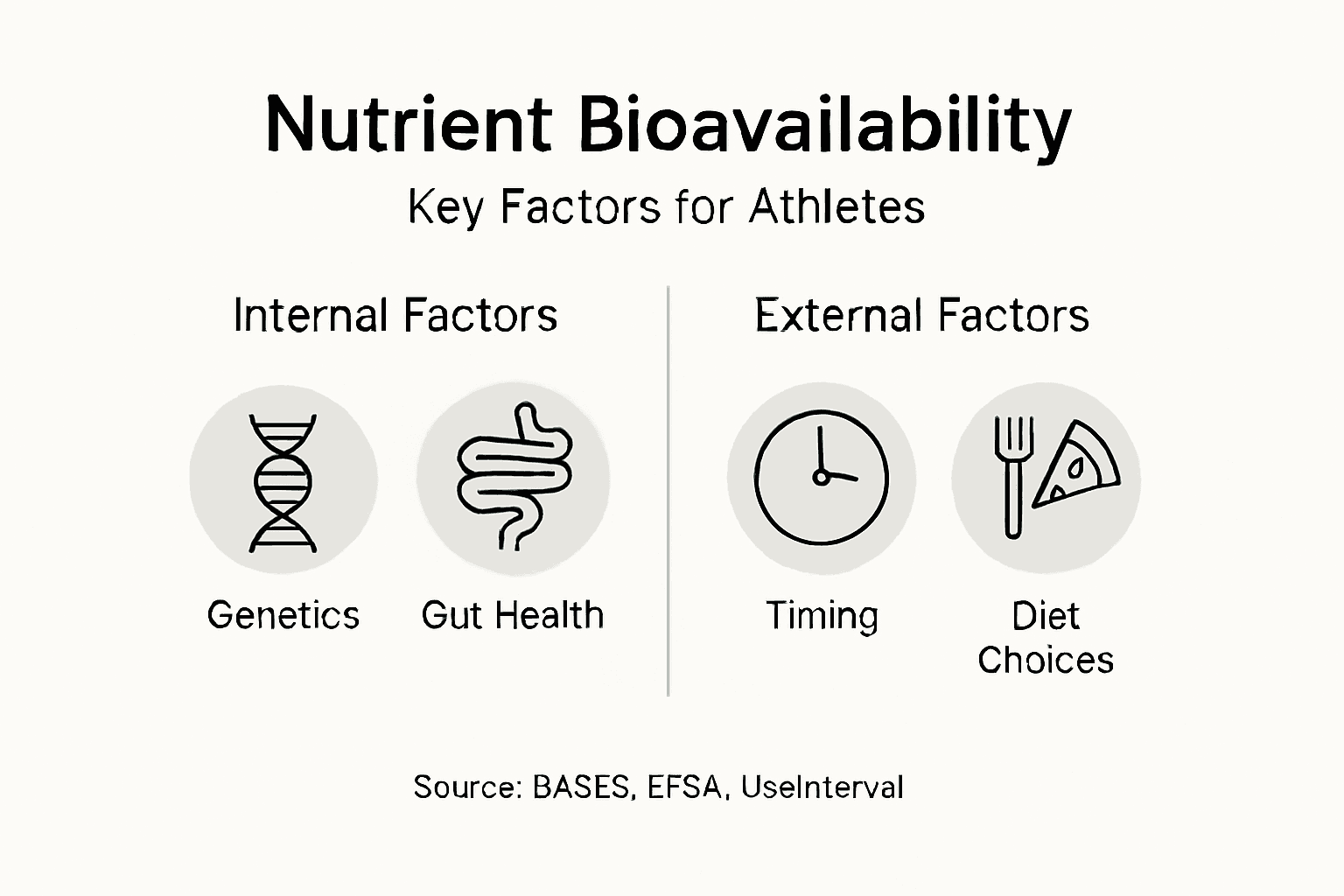 Nutrient Bioavailability

Key Factors for Athletes

Internal Factors

Genetics

Gut Health

External Factors

Timing

Diet Choices

Source: BASES, EFSA, UseInterval